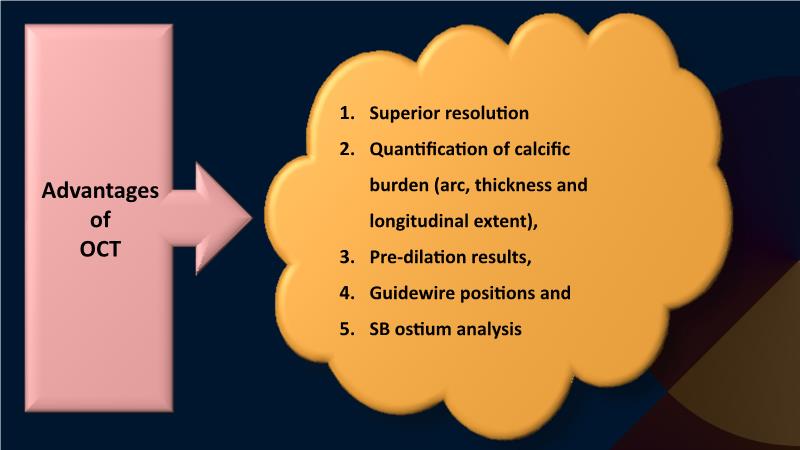 Advantages of OCT

1. Superior resolution
2. Quantification of calcific burden (arc, thickness and longitudinal extent),
3. Pre-dilation results,
4. Guidewire positions and
5. SB ostium analysis